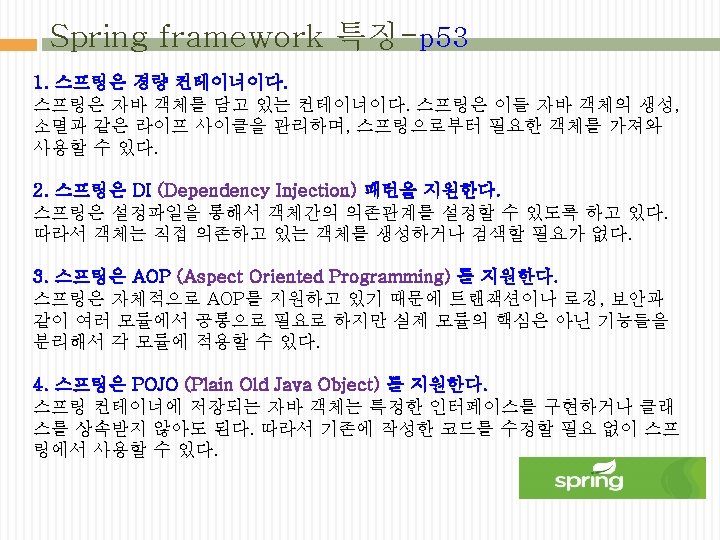 Spring framework 특징-p53

1. 스프링은 경량 컨테이너이다.
스프링은 자바 객체를 담고 있는 컨테이너이다. 스프링은 이들 자바 객체의 생성, 소멸과 같은 라이프 사이클을 관리하며, 스프링으로부터 필요한 객체를 가져와 사용할 수 있다.

2. 스프링은 DI (Dependency Injection) 패턴을 지원한다.
스프링은 설정파일을 통해서 객체간의 의존관계를 설정할 수 있도록 하고 있다. 따라서 객체는 직접 의존하고 있는 객체를 생성하거나 검색할 필요가 없다.

3. 스프링은 AOP (Aspect Oriented Programming) 를 지원한다.
스프링은 자체적으로 AOP를 지원하고 있기 때문에 트랜잭션이나 로깅, 보안과 같이 여러 모듈에서 공통으로 필요로 하지만 실제 모듈의 핵심은 아닌 기능들을 분리해서 각 모듈에 적용할 수 있다.

4. 스프링은 POJO (Plain Old Java Object) 를 지원한다.
스프링 컨테이너에 저장되는 자바 객체는 특정한 인터페이스를 구현하거나 클래스를 상속받지 않아도 된다. 따라서 기존에 작성한 코드를 수정할 필요 없이 스프링에서 사용할 수 있다.

spring